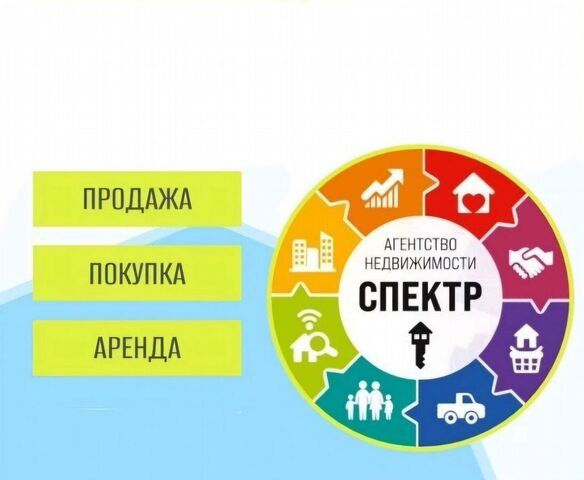 ПРОДАЖА

ПОКУПКА

АРЕНДА

АГЕНТСТВО НЕДВИЖИМОСТИ

СПЕКТР